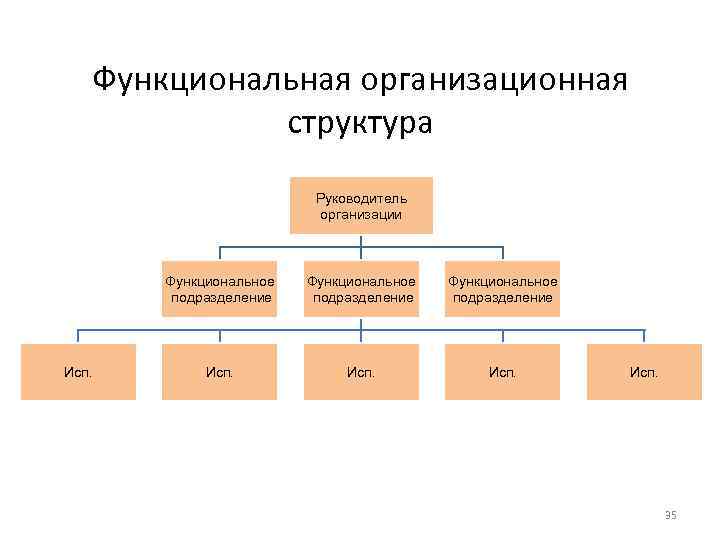 Функциональная организационная структура

Руководитель организации

Функциональное подразделение

Функциональное подразделение

Функциональное подразделение

Исп.

Исп.

Исп.

Исп.

Исп.

35